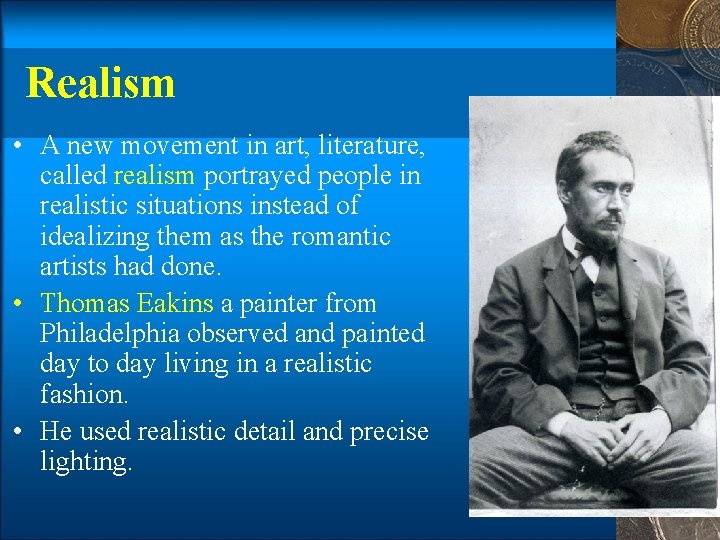 Realism

• A new movement in art, literature, called realism portrayed people in realistic situations instead of idealizing them as the romantic artists had done.
• Thomas Eakins a painter from Philadelphia observed and painted day to day living in a realistic fashion.
• He used realistic detail and precise lighting.